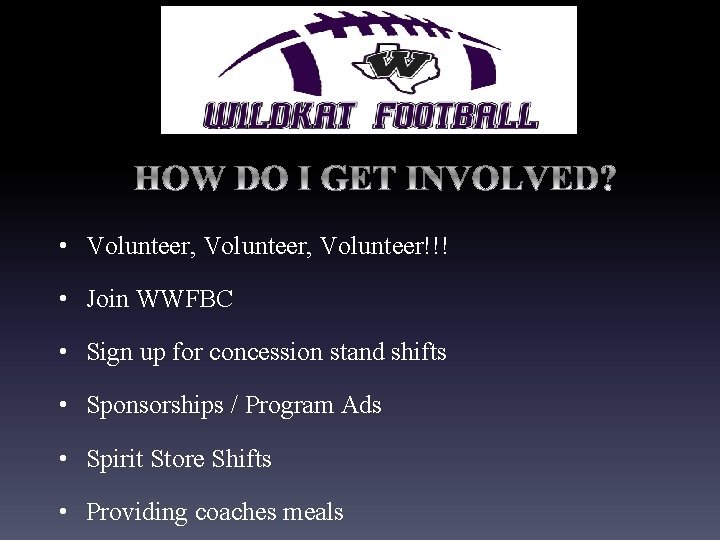 W

WILDKAT FOOTBALL

HOW DO I GET INVOLVED?

• Volunteer, Volunteer, Volunteer!!!
• Join WWFBC
• Sign up for concession stand shifts
• Sponsorships / Program Ads
• Spirit Store Shifts
• Providing coaches meals